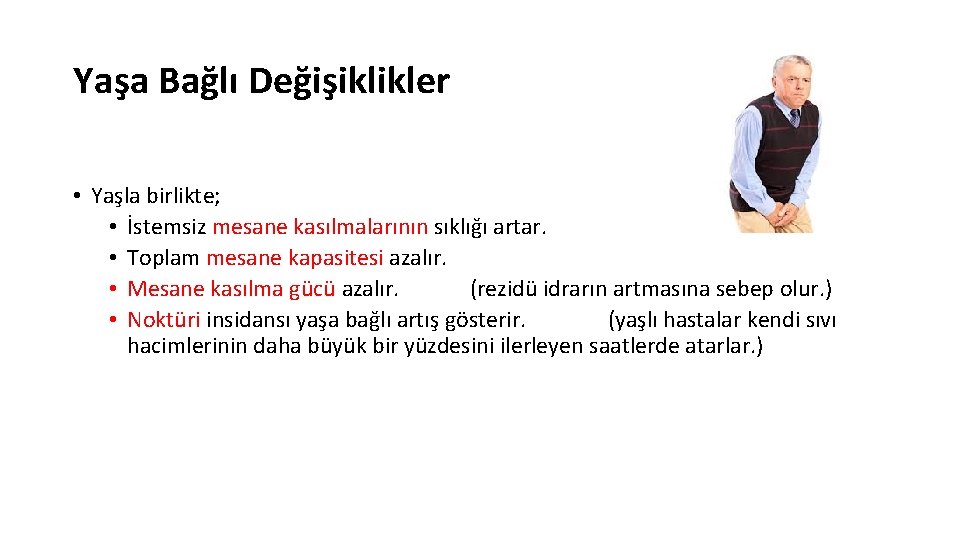 Yaşa Bağlı Değişiklikler

• Yaşla birlikte;
  • İstemsiz mesane kasılmalarının sıklığı artar.
  • Toplam mesane kapasitesi azalır.
  • Mesane kasılma gücü azalır. (rezidü idrarın artmasına sebep olur.)
  • Noktüri insidansı yaşa bağlı artış gösterir. (yaşlı hastalar kendi sıvı hacimlerinin daha büyük bir yüzdesini ilerleyen saatlerde atarlar.)